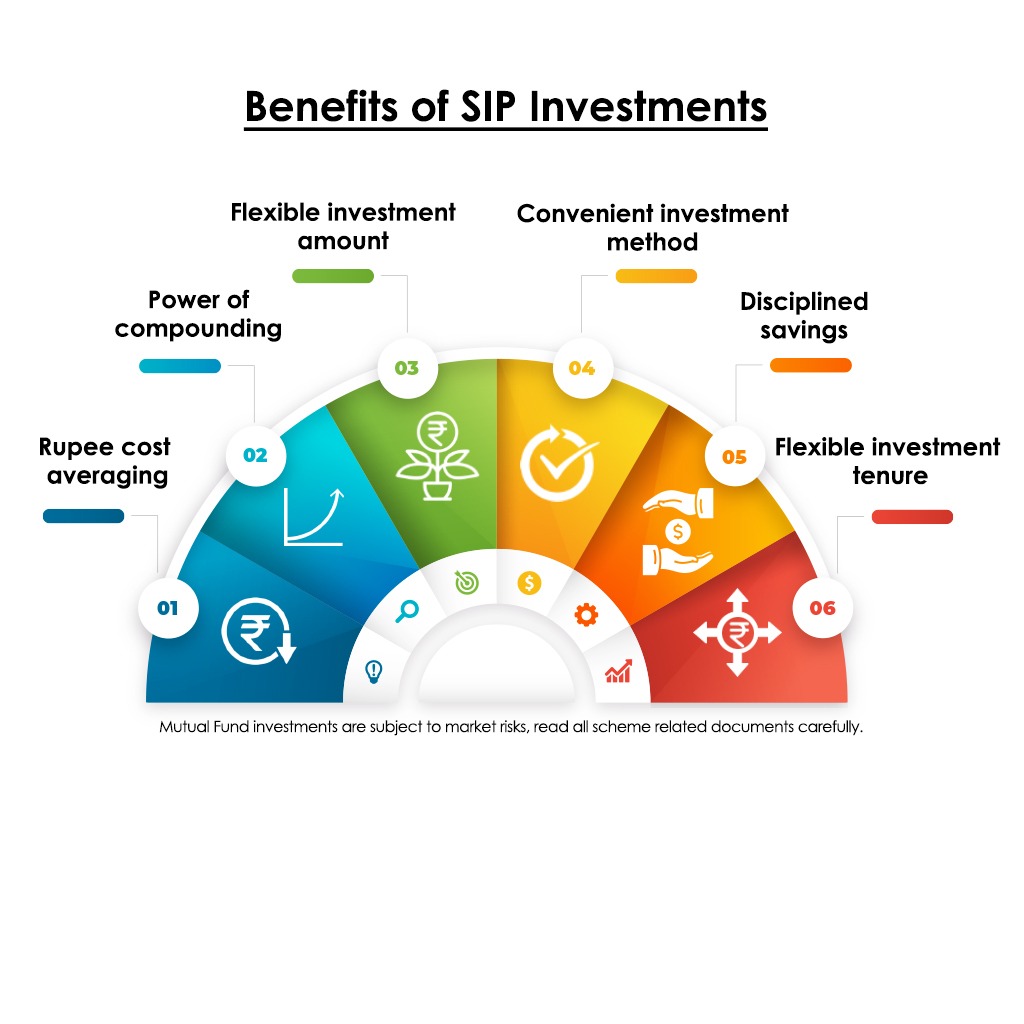 Benefits of SIP Investments

Rupee cost averaging

01

Power of compounding

02

Flexible investment amount

03

Convenient investment method

04

Disciplined savings

05

Flexible investment tenure

06

Mutual Fund investments are subject to market risks, read all scheme related documents carefully.